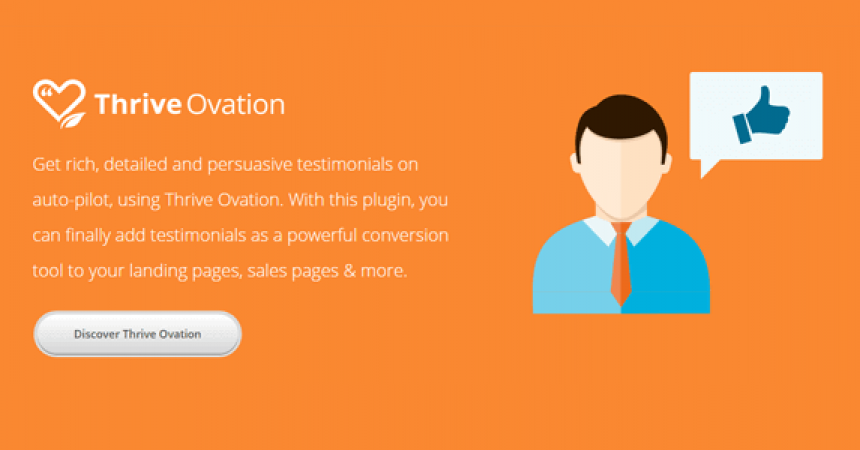 Thrive Ovation

Get rich, detailed and persuasive testimonials on auto-pilot, using Thrive Ovation. With this plugin, you can finally add testimonials as a powerful conversion tool to your landing pages, sales pages & more.

Discover Thrive Ovation